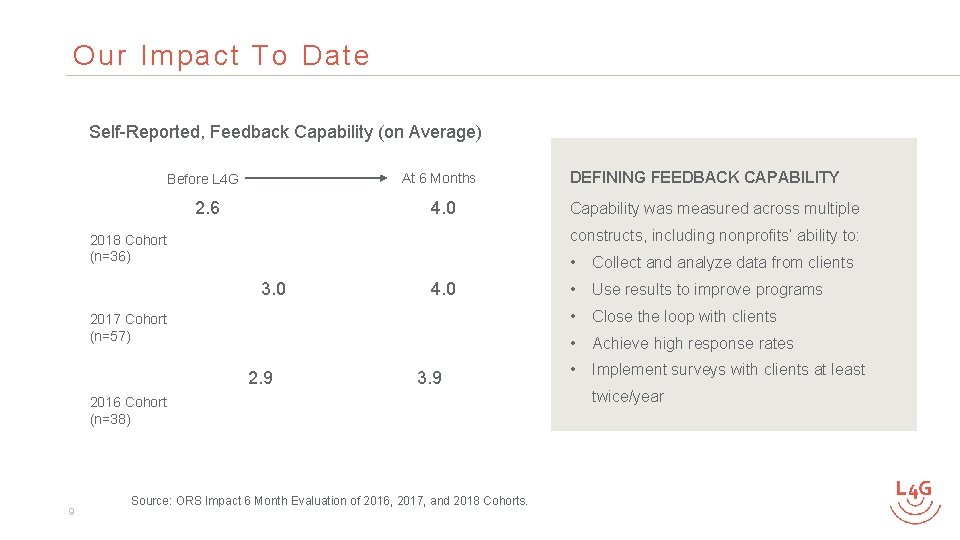 Our Impact To Date

Self-Reported, Feedback Capability (on Average)

Before L4G

At 6 Months

2.6

4.0

2018 Cohort (n=36)

3.0

4.0

2017 Cohort (n=57)

2.9

3.9

2016 Cohort (n=38)

DEFINING FEEDBACK CAPABILITY

Capability was measured across multiple constructs, including nonprofits' ability to:

• Collect and analyze data from clients
• Use results to improve programs
• Close the loop with clients
• Achieve high response rates
• Implement surveys with clients at least twice/year

9

Source: ORS Impact 6 Month Evaluation of 2016, 2017, and 2018 Cohorts.

L4G